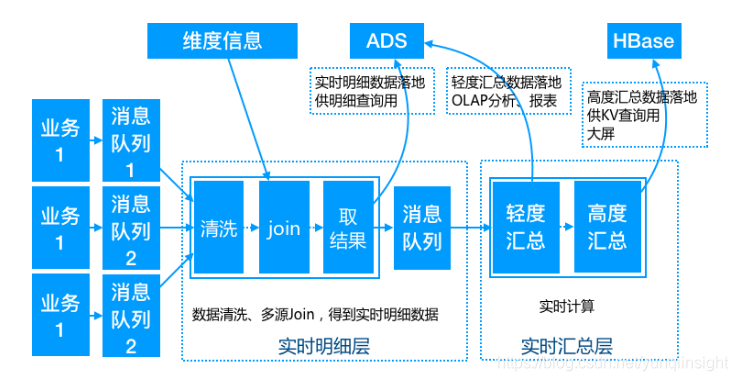 维度信息

ADS

HBase

实时明细数据落地
供明细查询用

轻度汇总数据落地
OLAP分析、报表

高度汇总数据落地
供KV查询用
大屏

业务
1

消息
队列
1

业务
1

消息
队列
2

业务
1

消息
队列
2

清洗

join

取
结果

消息
队列

轻度
汇总

高度
汇总

数据清洗、多源Join，得到实时明细数据

实时明细层

实时计算

实时汇总层

https://blog.csdn.net/yunqiinsight